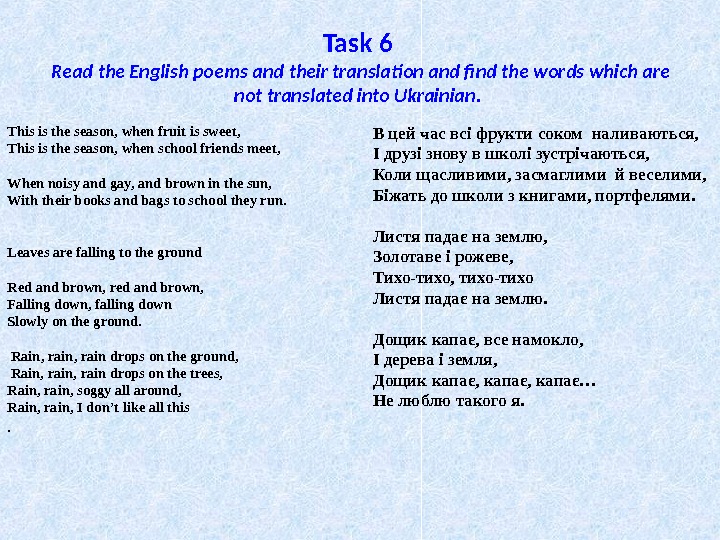 Task 6
Read the English poems and their translation and find the words which are not translated into Ukrainian.

This is the season, when fruit is sweet,
This is the season, when school friends meet,

When noisy and gay, and brown in the sun,
With their books and bags to school they run.

Leaves are falling to the ground

Red and brown, red and brown,
Falling down, falling down
Slowly on the ground.

Rain, rain, rain drops on the ground,
Rain, rain, rain drops on the trees,
Rain, rain, soggy all around,
Rain, rain, I don't like all this
.

В цей час всі фрукти соком наливаються,
І друзі знову в школі зустрічаються,
Коли щасливими, засмаглими й веселими,
Біжать до школи з книгами, портфелями.

Листя падає на землю,
Золотаве і рожеве,
Тихо-тихо, тихо-тихо
Листя падає на землю.

Дощик капає, все намокло,
І дерева і земля,
Дощик капає, капає, капає…
Не люблю такого я.